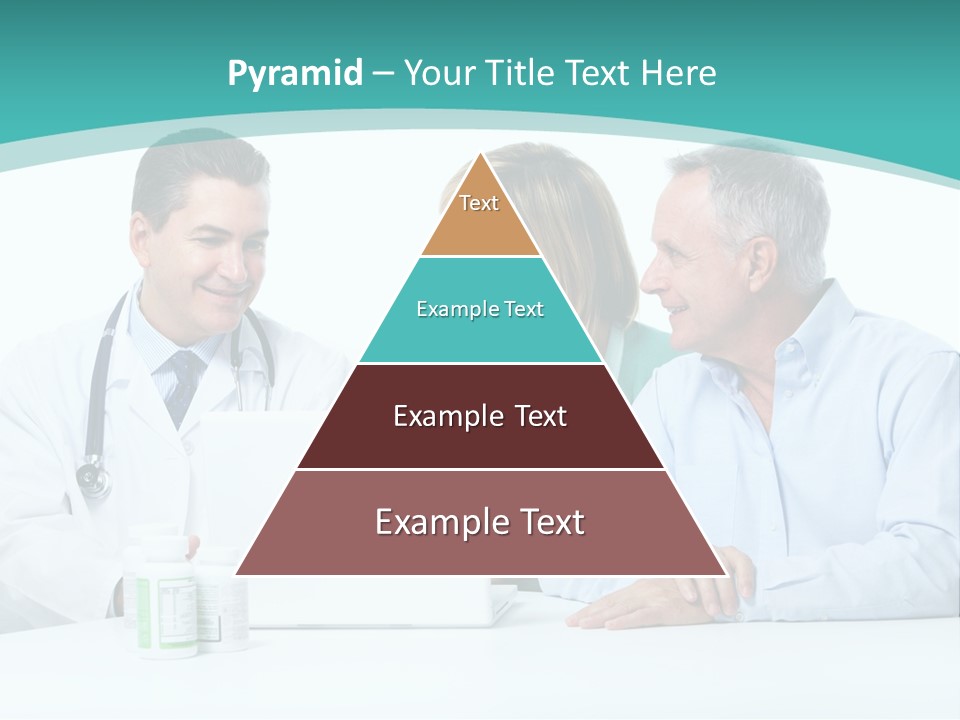 Pyramid – Your Title Text Here

Text

Example Text

Example Text

Example Text